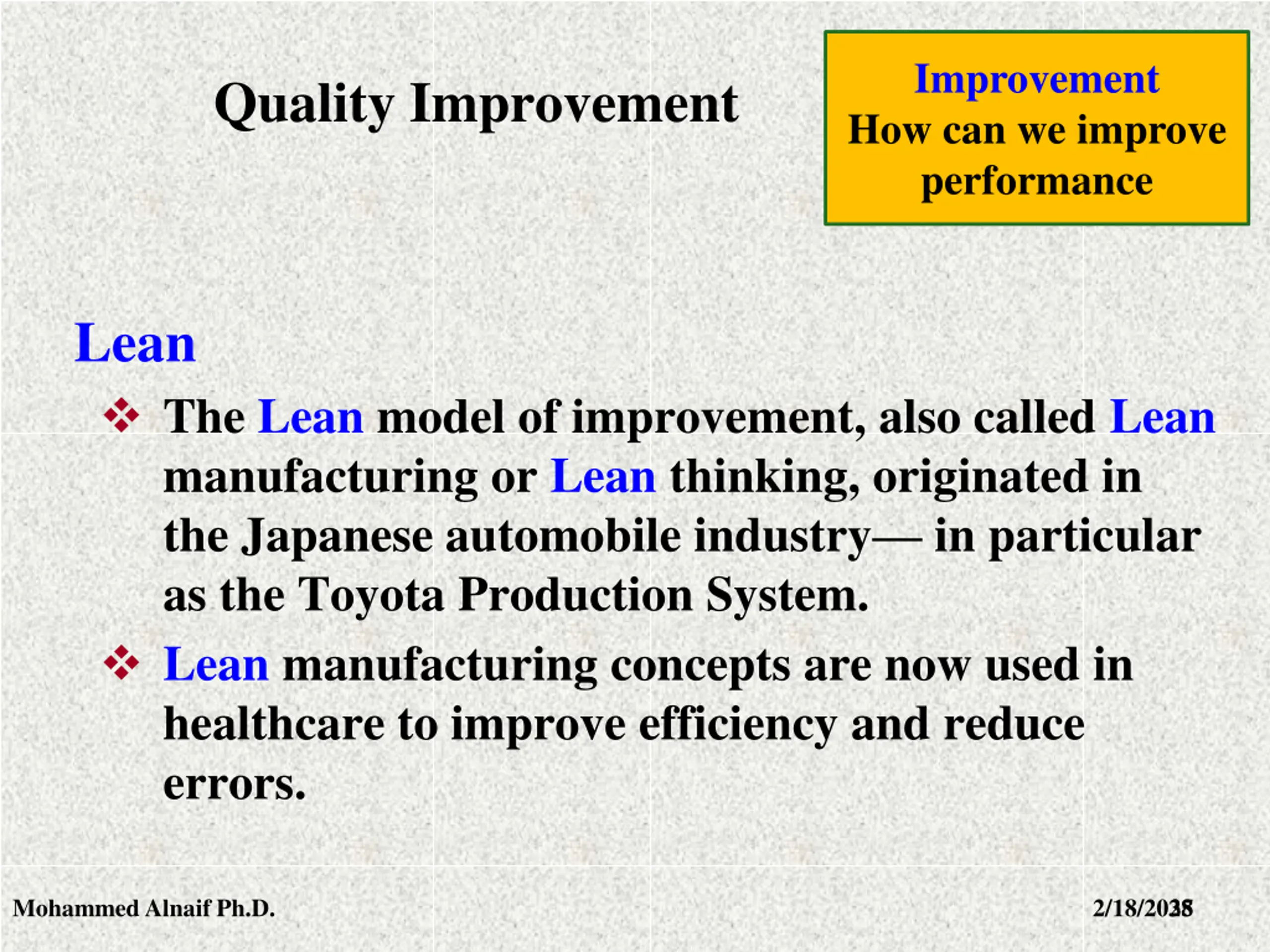 Quality Improvement

Improvement
How can we improve performance

Lean

❖ The Lean model of improvement, also called Lean manufacturing or Lean thinking, originated in the Japanese automobile industry— in particular as the Toyota Production System.

❖ Lean manufacturing concepts are now used in healthcare to improve efficiency and reduce errors.

Mohammed Alnaif Ph.D.

2/18/2038